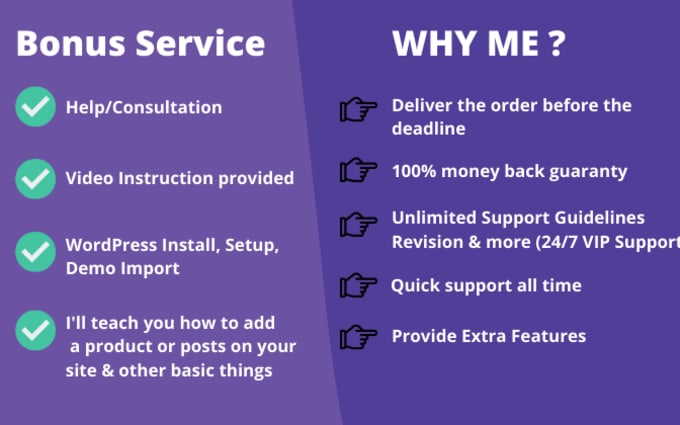 Bonus Service

Help/Consultation

Video Instruction provided

WordPress Install, Setup, Demo Import

I'll teach you how to add a product or posts on your site & other basic things

WHY ME ?

Deliver the order before the deadline

100% money back guaranty

Unlimited Support Guidelines Revision & more (24/7 VIP Support

Quick support all time

Provide Extra Features